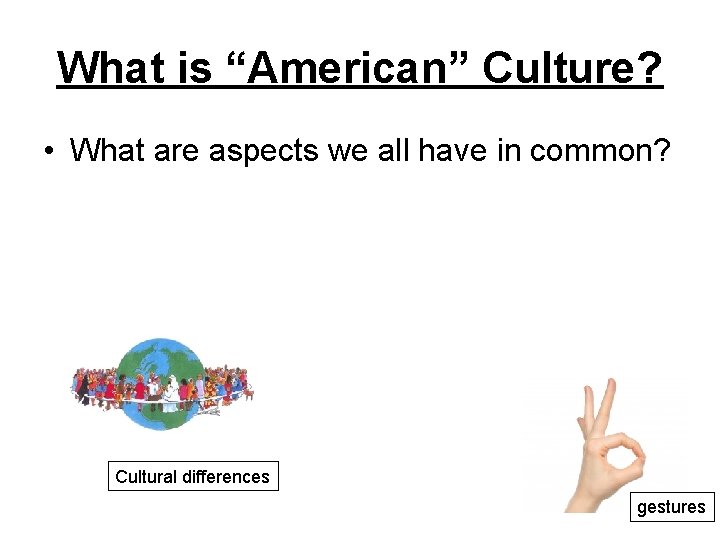 What is “American” Culture?

• What are aspects we all have in common?

Cultural differences

gestures